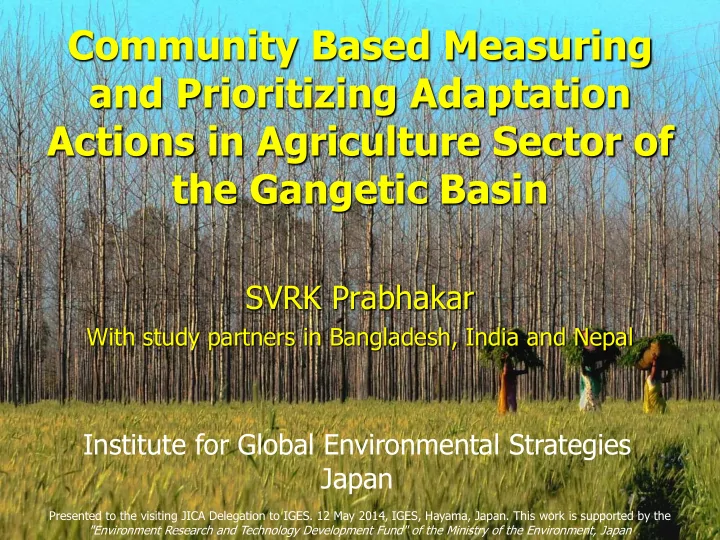 Community Based Measuring and Prioritizing Adaptation Actions in Agriculture Sector of the Gangetic Basin

SVRK Prabhakar

With study partners in Bangladesh, India and Nepal

Institute for Global Environmental Strategies Japan

Presented to the visiting JICA Delegation to IGES. 12 May 2014, IGES, Hayama, Japan. This work is supported by the "Environment Research and Technology Development Fund" of the Ministry of the Environment, Japan